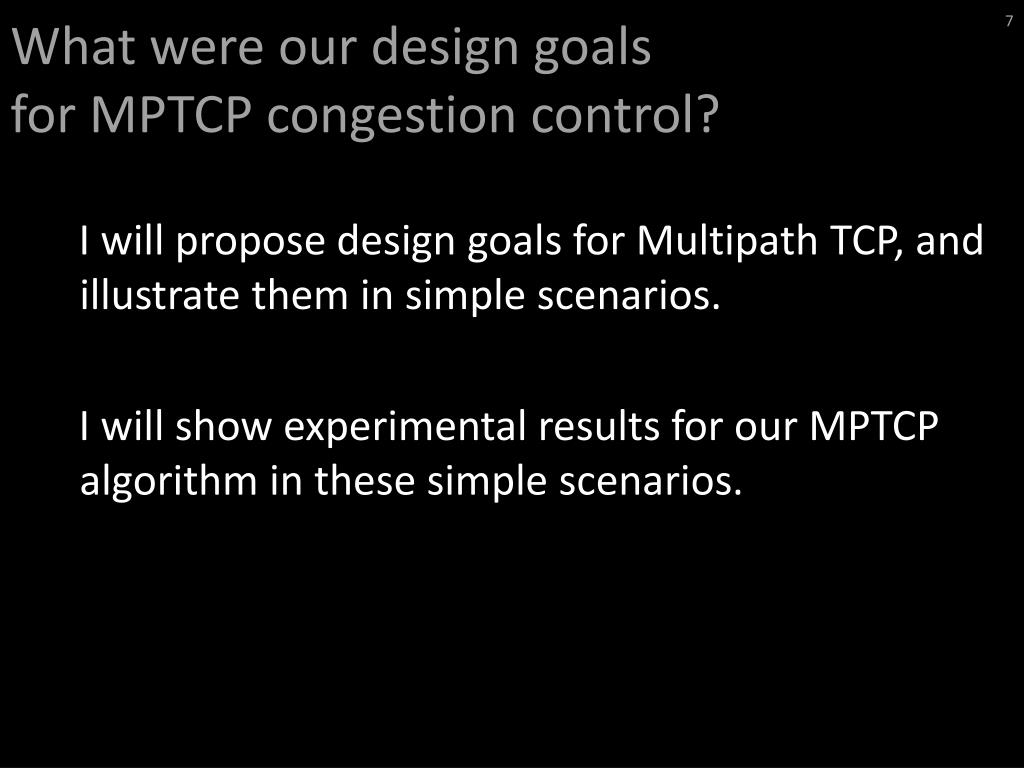 What were our design goals for MPTCP congestion control?

7

I will propose design goals for Multipath TCP, and illustrate them in simple scenarios.

I will show experimental results for our MPTCP algorithm in these simple scenarios.